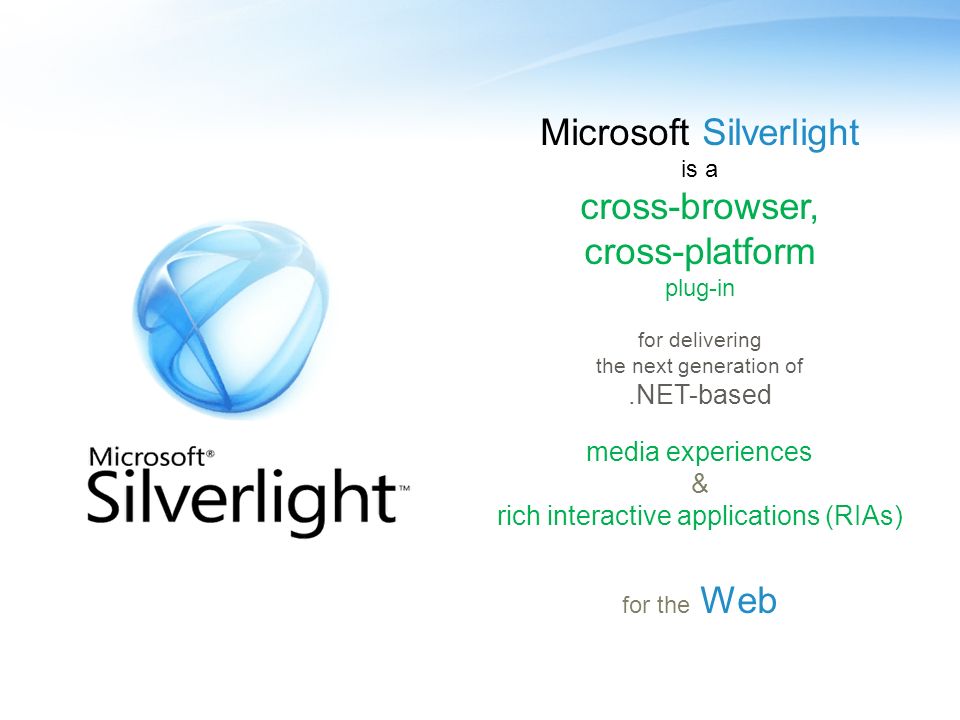 Microsoft® Silverlight™

Microsoft Silverlight
is a
cross-browser,
cross-platform
plug-in

for delivering
the next generation of
.NET-based

media experiences
&
rich interactive applications (RIAs)

for the Web